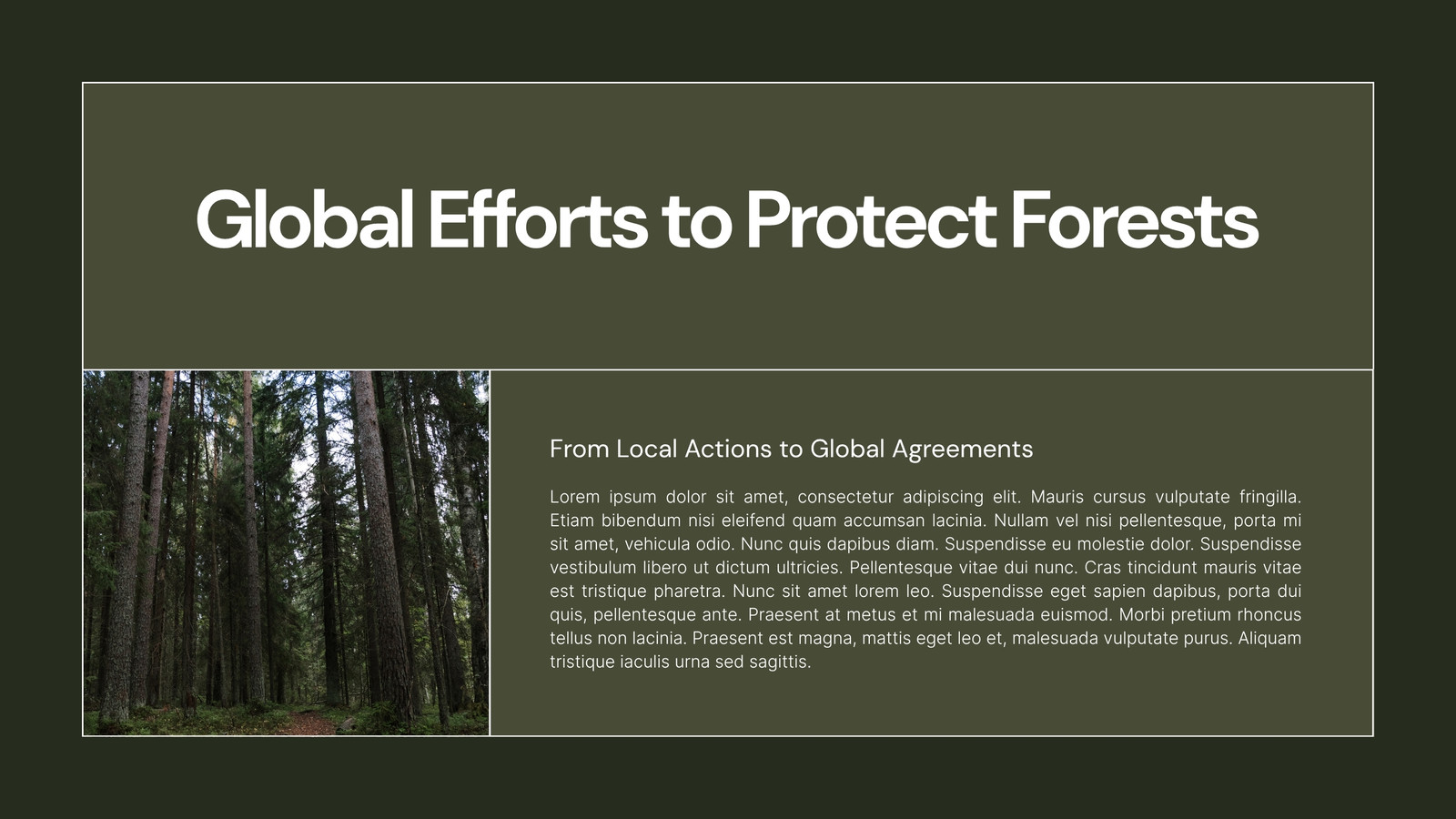 Global Efforts to Protect Forests

From Local Actions to Global Agreements

Lorem ipsum dolor sit amet, consectetur adipiscing elit. Mauris cursus vulputate fringilla. Etiam bibendum nisi eleifend quam accumsan lacinia. Nullam vel nisi pellentesque, porta mi sit amet, vehicula odio. Nunc quis dapibus diam. Suspendisse eu molestie dolor. Suspendisse vestibulum libero ut dictum ultricies. Pellentesque vitae dui nunc. Cras tincidunt mauris vitae est tristique pharetra. Nunc sit amet lorem leo. Suspendisse eget sapien dapibus, porta dui quis, pellentesque ante. Praesent at metus et mi malesuada euismod. Morbi pretium rhoncus tellus non lacinia. Praesent est magna, mattis eget leo et, malesuada vulputate purus. Aliquam tristique iaculis urna sed sagittis.